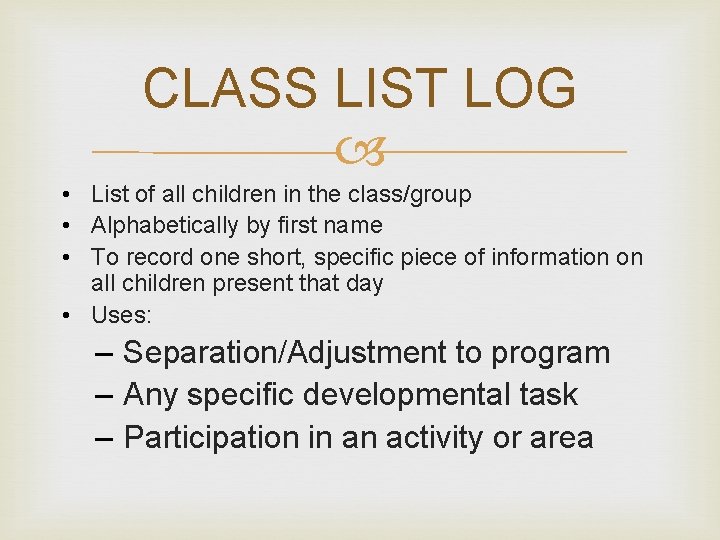 CLASS LIST LOG

• List of all children in the class/group
• Alphabetically by first name
• To record one short, specific piece of information on all children present that day
• Uses:
– Separation/Adjustment to program
– Any specific developmental task
– Participation in an activity or area